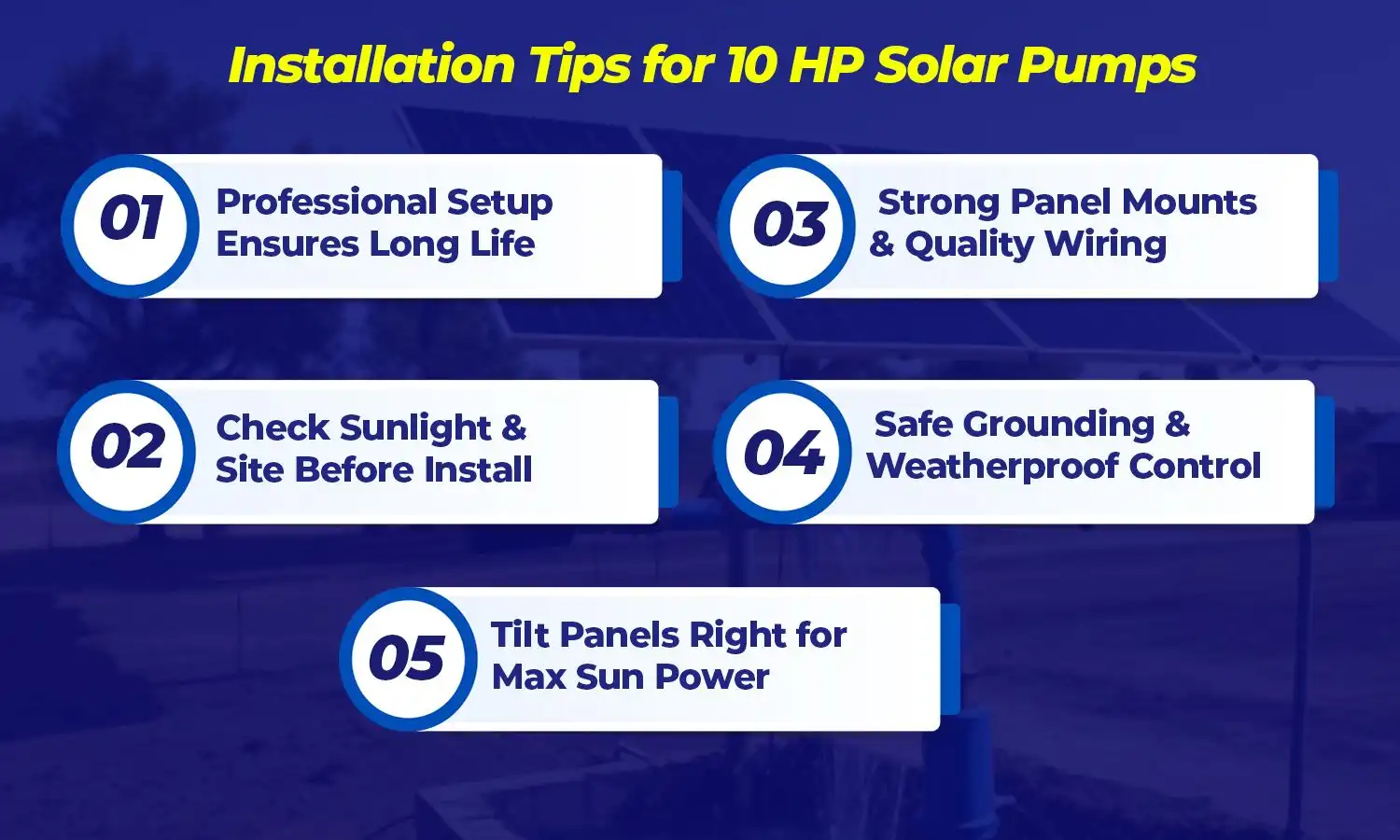 Installation Tips for 10 HP Solar Pumps

01 Professional Setup Ensures Long Life

02 Check Sunlight & Site Before Install

03 Strong Panel Mounts & Quality Wiring

04 Safe Grounding & Weatherproof Control

05 Tilt Panels Right for Max Sun Power